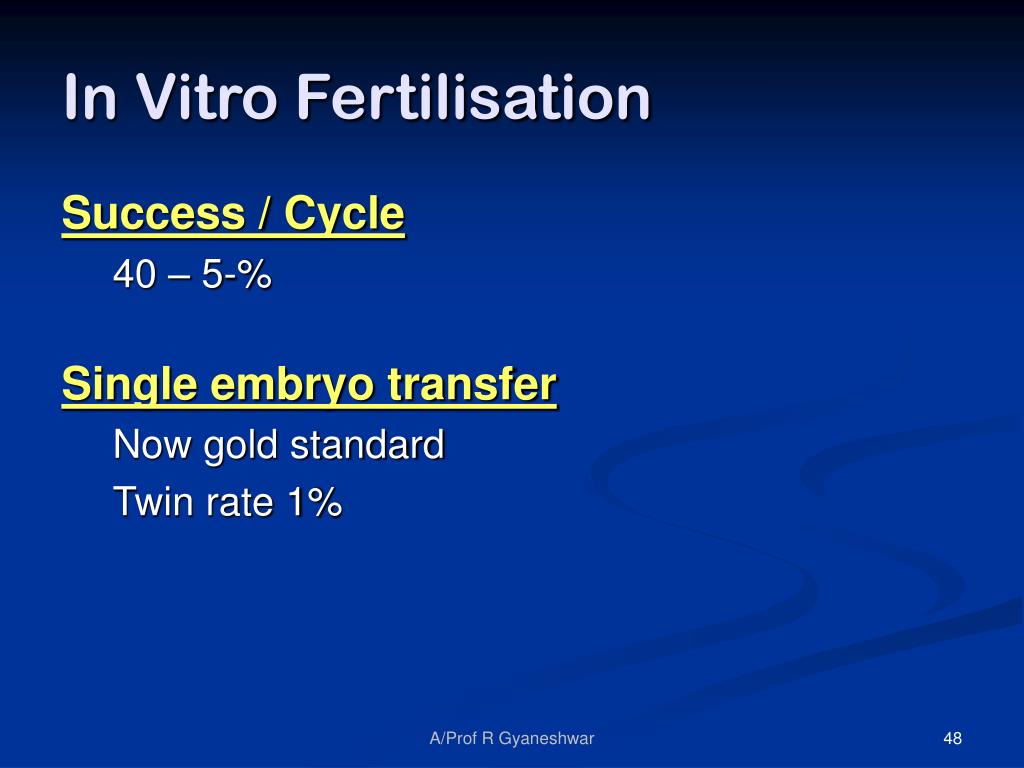 In Vitro Fertilisation

Success / Cycle

40 – 5-%

Single embryo transfer

Now gold standard

Twin rate 1%

A/Prof R Gyaneshwar

48